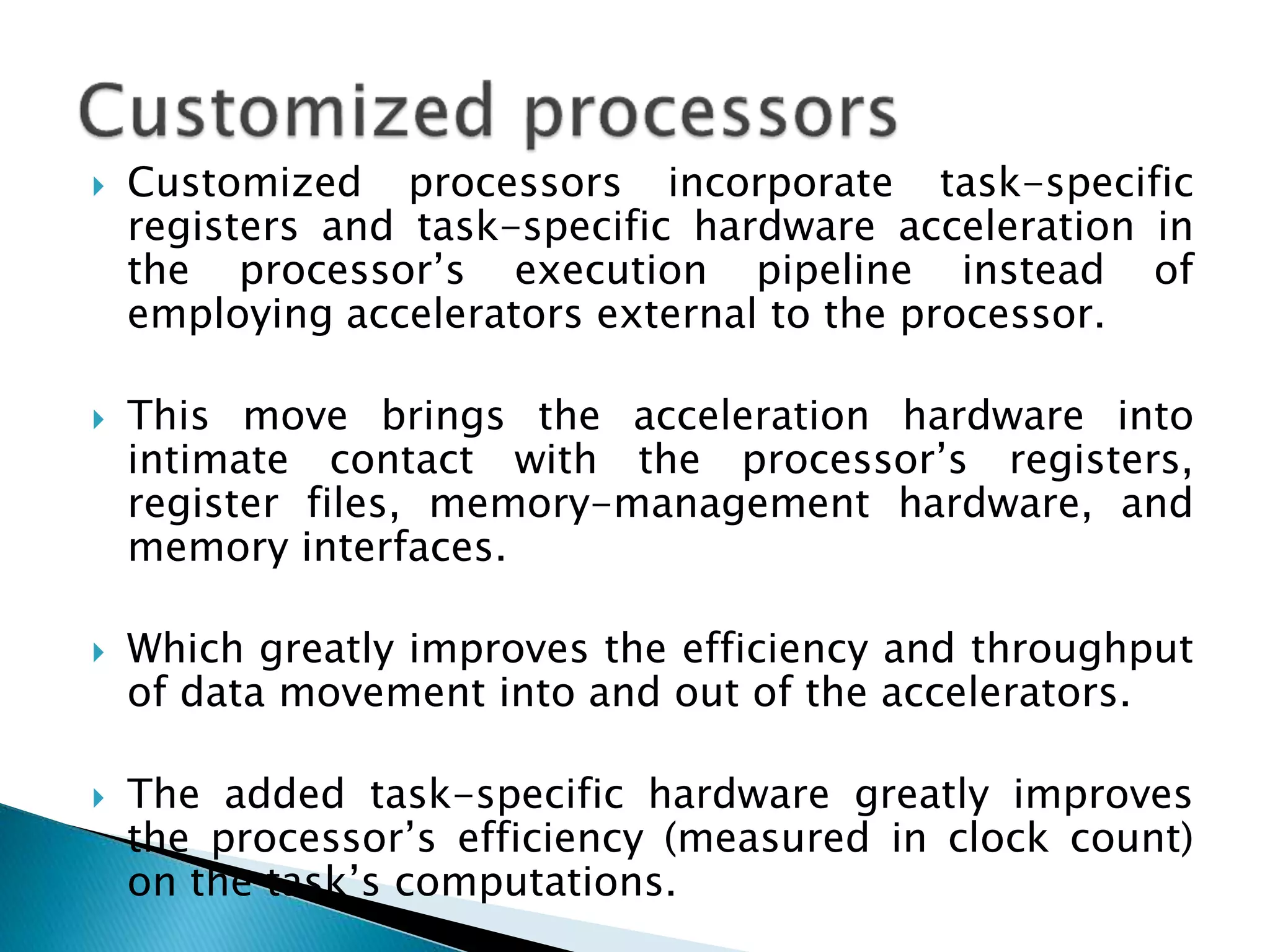 Customized processors

Customized processors incorporate task-specific registers and task-specific hardware acceleration in the processor’s execution pipeline instead of employing accelerators external to the processor.

This move brings the acceleration hardware into intimate contact with the processor’s registers, register files, memory-management hardware, and memory interfaces.

Which greatly improves the efficiency and throughput of data movement into and out of the accelerators.

The added task-specific hardware greatly improves the processor’s efficiency (measured in clock count) on the task’s computations.